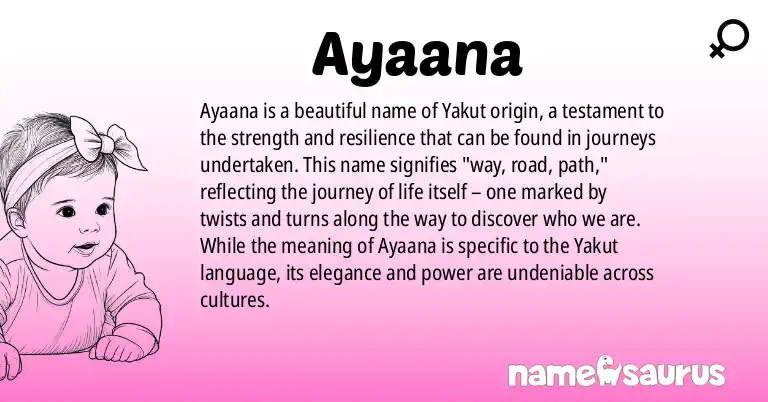 Ayaana

Ayaana is a beautiful name of Yakut origin, a testament to the strength and resilience that can be found in journeys undertaken. This name signifies "way, road, path," reflecting the journey of life itself – one marked by twists and turns along the way to discover who we are. While the meaning of Ayaana is specific to the Yakut language, its elegance and power are undeniable across cultures.

namesaurus